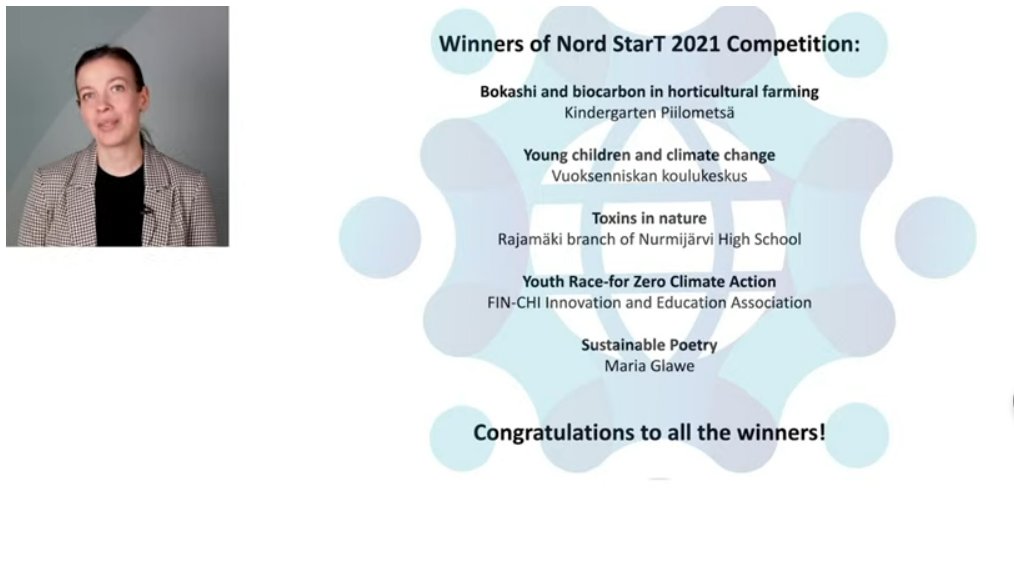 Winners of Nord StarT 2021 Competition:

Bokashi and biocarbon in horticultural farming
Kindergarten Piilometsä

Young children and climate change
Vuoksenniskan koulukeskus

Toxins in nature
Rajamäki branch of Nurmijärvi High School

Youth Race-for Zero Climate Action
FIN-CHI Innovation and Education Association

Sustainable Poetry
Maria Glawe

Congratulations to all the winners!